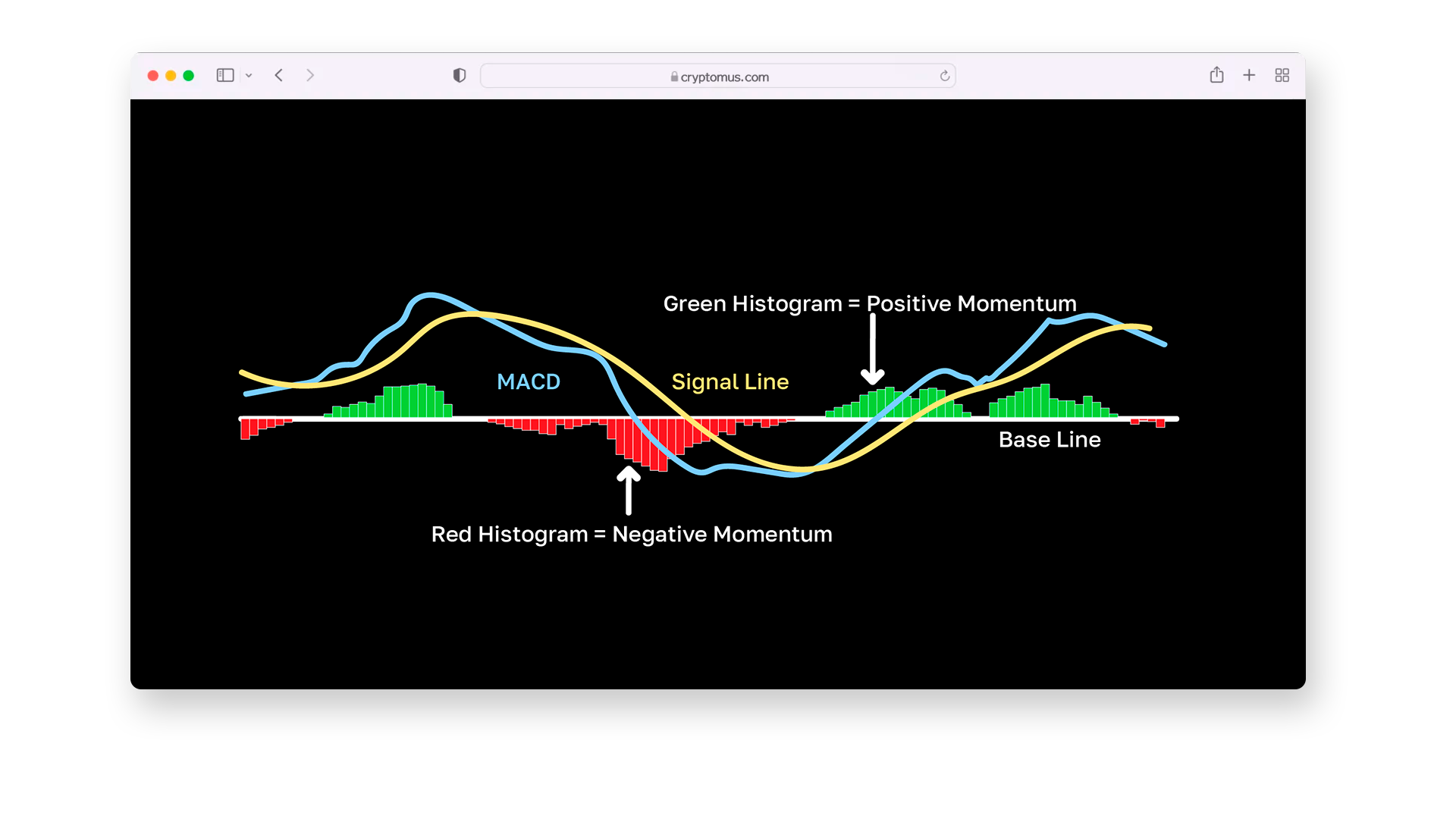 cryptomus.com

Green Histogram = Positive Momentum

MACD

Signal Line

Base Line

Red Histogram = Negative Momentum